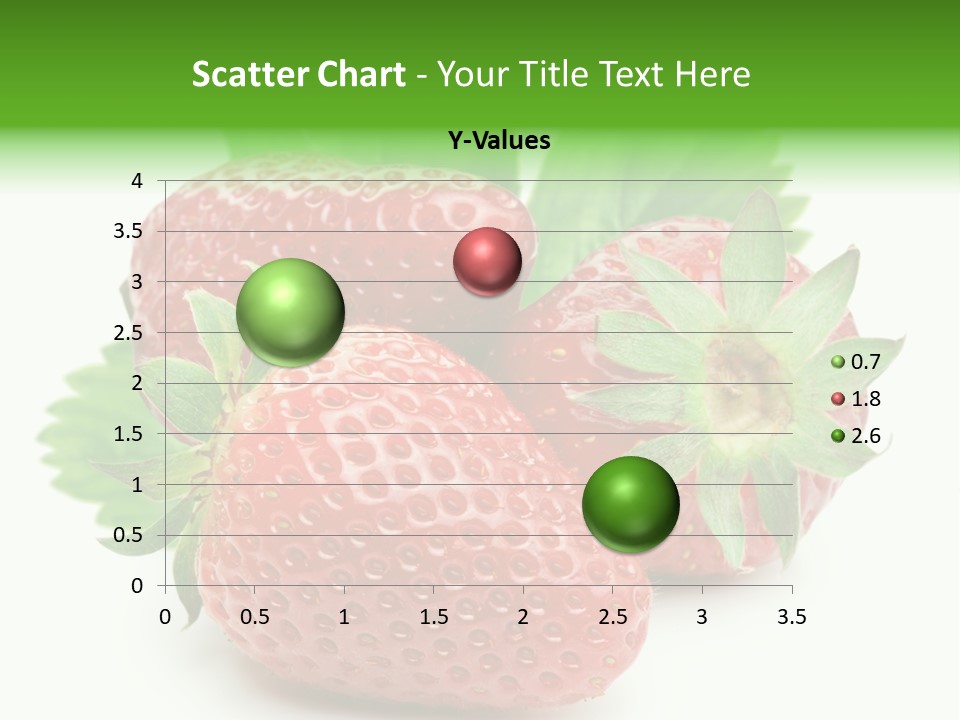 Scatter Chart - Your Title Text Here

Y-Values

4
3.5
3
2.5
2
1.5
1
0.5
0

0 0.5 1 1.5 2 2.5 3 3.5

0.7
1.8
2.6